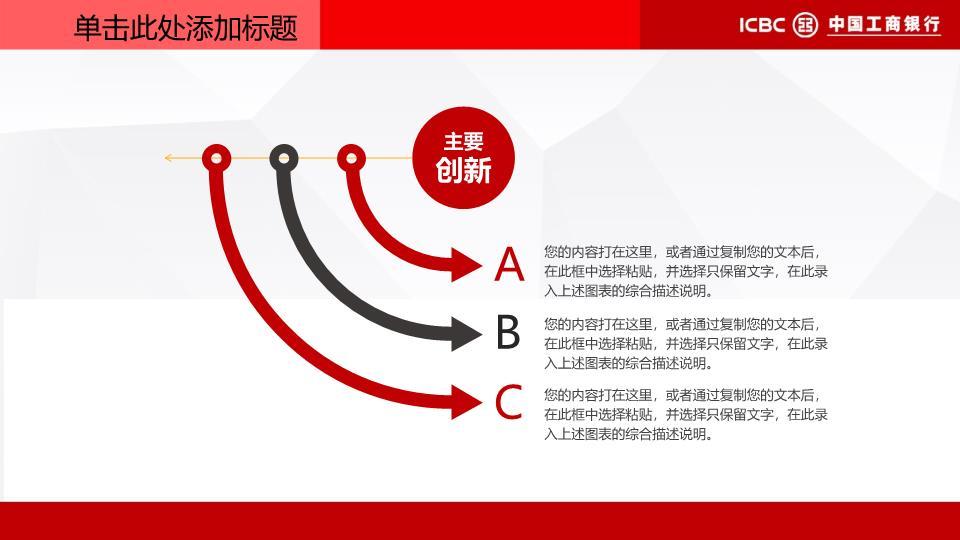 单击此处添加标题

ICBC 中国工商银行

主要
创新

A
您的内容打在这里，或者通过复制您的文本后，在此框中选择粘贴，并选择只保留文字，在此录入上述图表的综合描述说明。

B
您的内容打在这里，或者通过复制您的文本后，在此框中选择粘贴，并选择只保留文字，在此录入上述图表的综合描述说明。

C
您的内容打在这里，或者通过复制您的文本后，在此框中选择粘贴，并选择只保留文字，在此录入上述图表的综合描述说明。